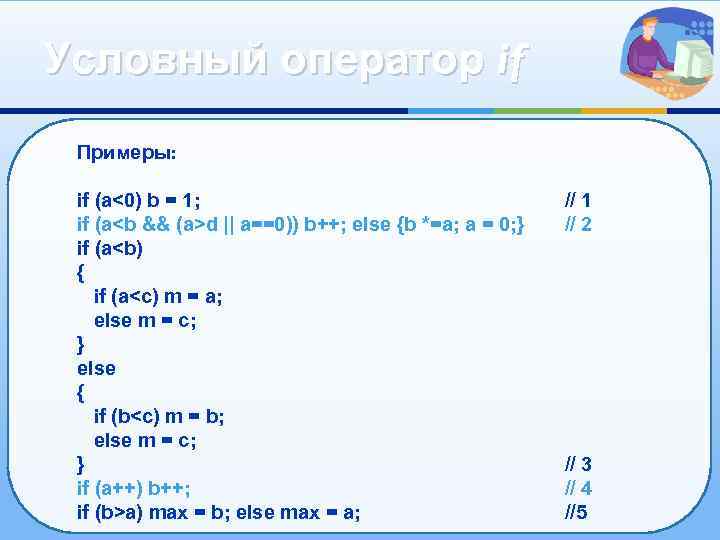 Условный оператор if

Примеры:

if (a<0) b = 1; // 1
if (a<b && (a>d || a==0)) b++; else {b *=a; a = 0;} // 2
if (a<b)
{
if (a<c) m = a;
else m = c;
}
else
{
if (b<c) m = b;
else m = c;
} // 3
if (a++) b++; // 4
if (b>a) max = b; else max = a; //5